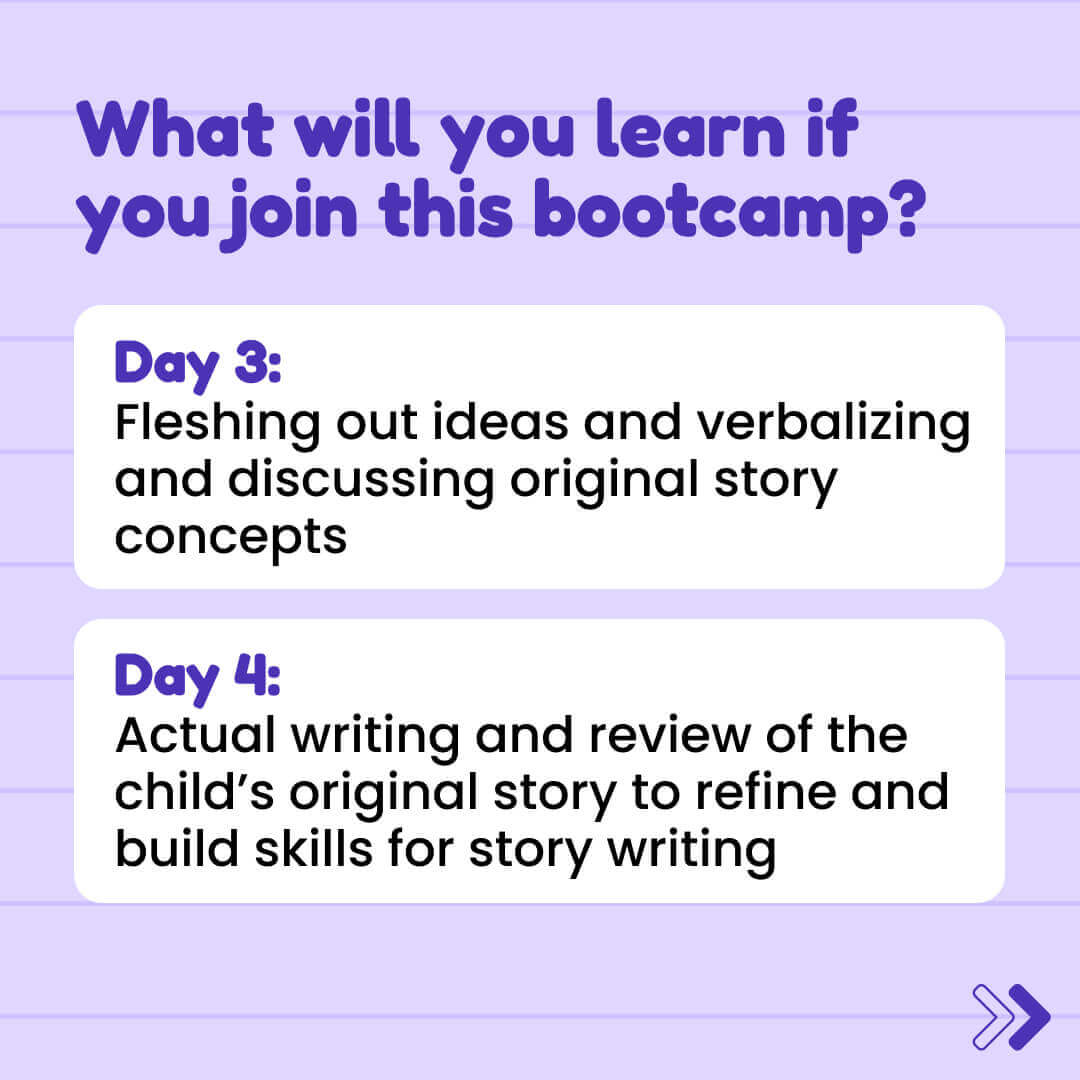 What will you learn if you join this bootcamp?

Day 3:
Fleshing out ideas and verbalizing and discussing original story concepts

Day 4:
Actual writing and review of the child's original story to refine and build skills for story writing